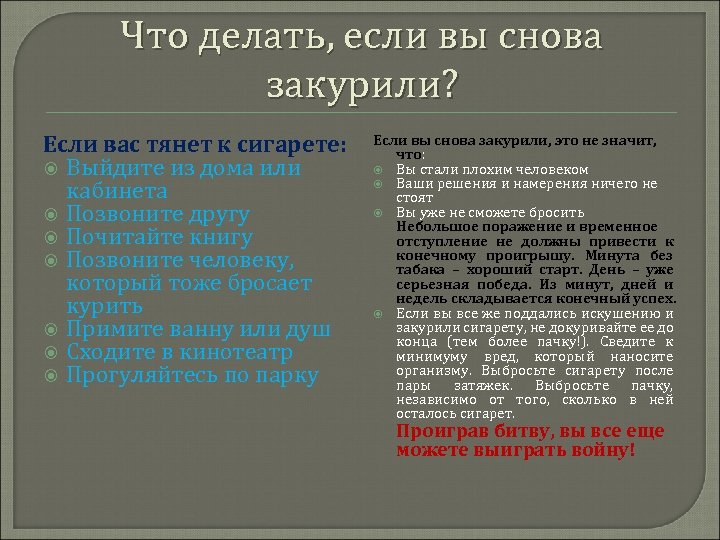 Что делать, если вы снова закурили?

Если вас тянет к сигарете:
Выйдите из дома или кабинета
Позвоните другу
Почитайте книгу
Позвоните человеку, который тоже бросает курить
Примите ванну или душ
Сходите в кинотеатр
Прогуляйтесь по парку

Если вы снова закурили, это не значит, что:
Вы стали плохим человеком
Ваши решения и намерения ничего не стоят
Вы уже не сможете бросить
Небольшое поражение и временное отступление не должны привести к конечному проигрышу. Минута без табака – хороший старт. День – уже серьезная победа. Из минут, дней и недель складывается конечный успех.
Если вы все же поддались искушению и закурили сигарету, не докуривайте ее до конца (тем более пачку!). Сведите к минимуму вред, который наносите организму. Выбросьте сигарету после пары затяжек. Выбросьте пачку, независимо от того, сколько в ней осталось сигарет.
Проиграв битву, вы все еще можете выиграть войну!